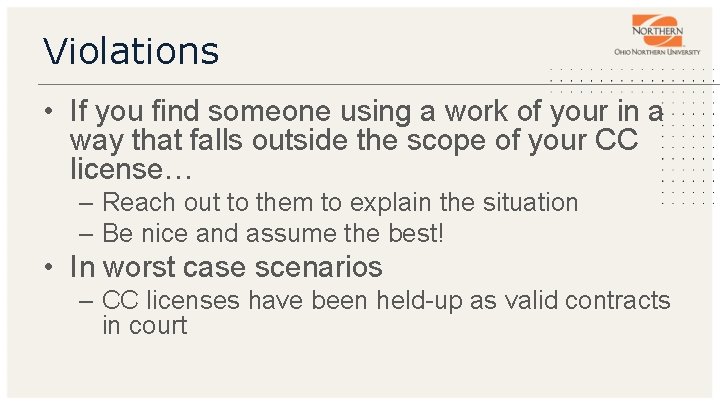 Violations

NORTHERN
OHIO NORTHERN UNIVERSITY

• If you find someone using a work of your in a way that falls outside the scope of your CC license…
– Reach out to them to explain the situation
– Be nice and assume the best!
• In worst case scenarios
– CC licenses have been held-up as valid contracts in court